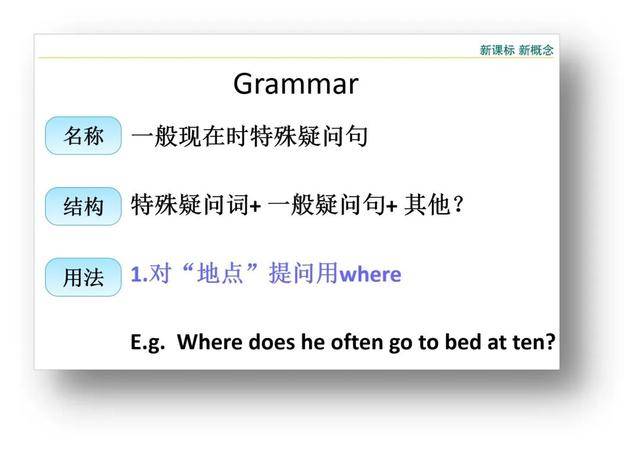 新课标 新概念

Grammar

名称 一般现在时特殊疑问句

结构 特殊疑问词+ 一般疑问句+ 其他？

用法 1.对“地点”提问用where

E.g. Where does he often go to bed at ten?